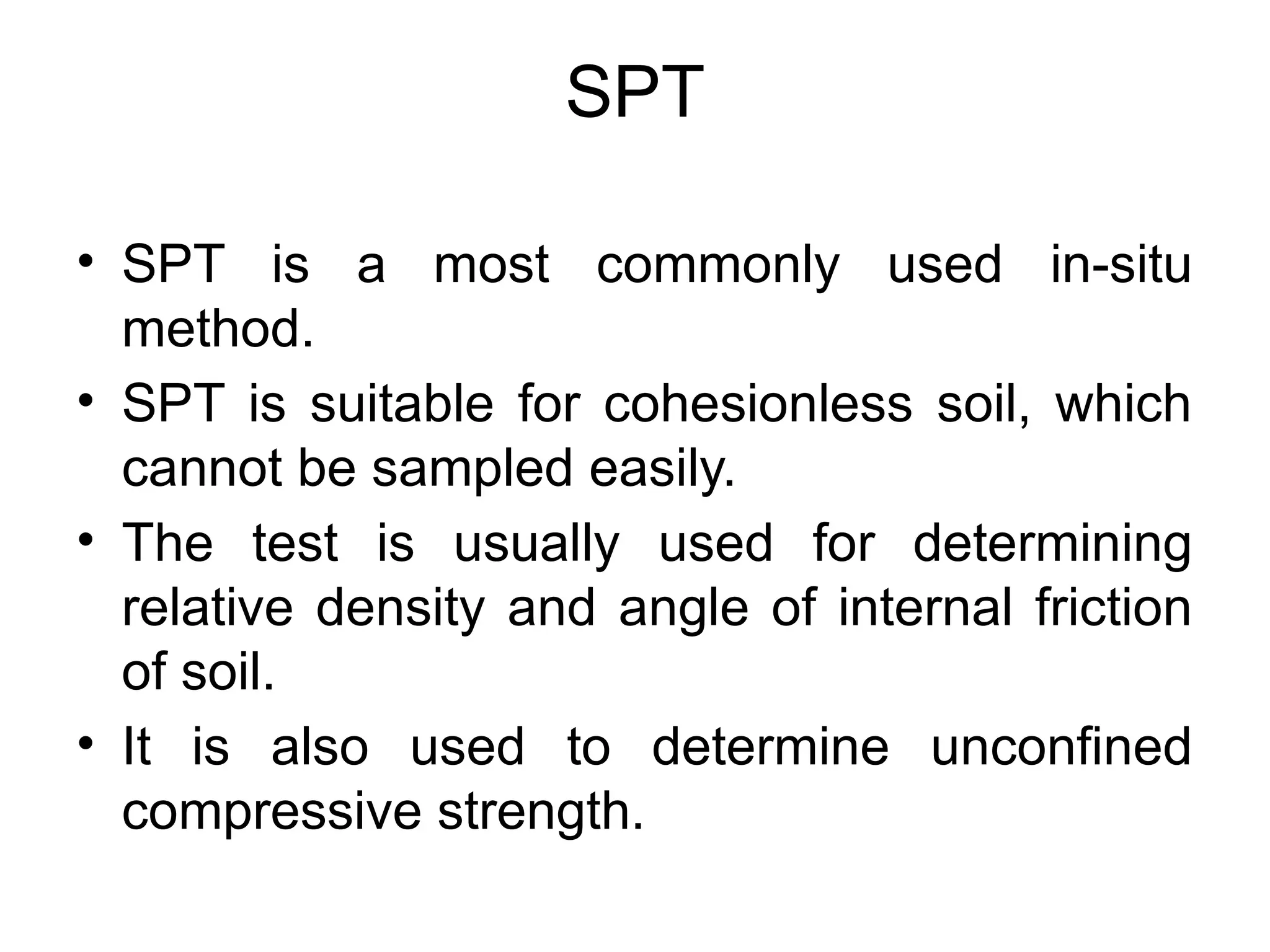 SPT

• SPT is a most commonly used in-situ method.
• SPT is suitable for cohesionless soil, which cannot be sampled easily.
• The test is usually used for determining relative density and angle of internal friction of soil.
• It is also used to determine unconfined compressive strength.